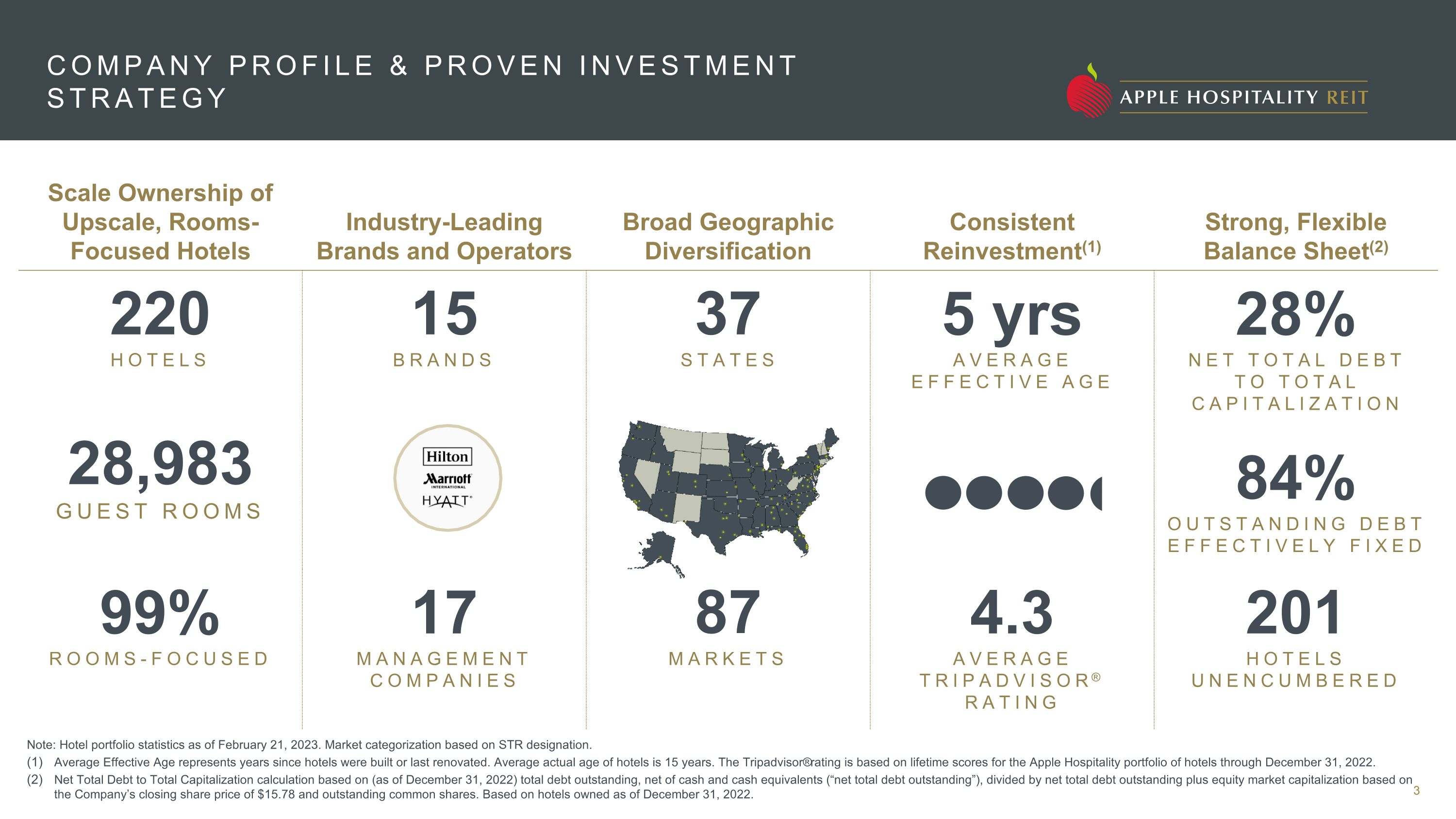 COMPANY PROFILE & PROVEN INVESTMENT STRATEGY

APPLE HOSPITALITY REIT

Scale Ownership of Upscale, Rooms-Focused Hotels

220
HOTELS

28,983
GUEST ROOMS

99%
ROOMS-FOCUSED

Industry-Leading Brands and Operators

15
BRANDS

Hilton
Marriott INTERNATIONAL
HYATT

17
MANAGEMENT COMPANIES

Broad Geographic Diversification

37
STATES

87
MARKETS

Consistent Reinvestment$^{(1)}$

5 yrs
AVERAGE EFFECTIVE AGE

4.3
AVERAGE TRIPADVISOR® RATING

Strong, Flexible Balance Sheet$^{(2)}$

28%
NET TOTAL DEBT TO TOTAL CAPITALIZATION

84%
OUTSTANDING DEBT EFFECTIVELY FIXED

201
HOTELS UNENCUMBERED

Note: Hotel portfolio statistics as of February 21, 2023. Market categorization based on STR designation.
(1) Average Effective Age represents years since hotels were built or last renovated. Average actual age of hotels is 15 years. The Tripadvisor®rating is based on lifetime scores for the Apple Hospitality portfolio of hotels through December 31, 2022.
(2) Net Total Debt to Total Capitalization calculation based on (as of December 31, 2022) total debt outstanding, net of cash and cash equivalents ("net total debt outstanding"), divided by net total debt outstanding plus equity market capitalization based on the Company's closing share price of $15.78 and outstanding common shares. Based on hotels owned as of December 31, 2022.

3